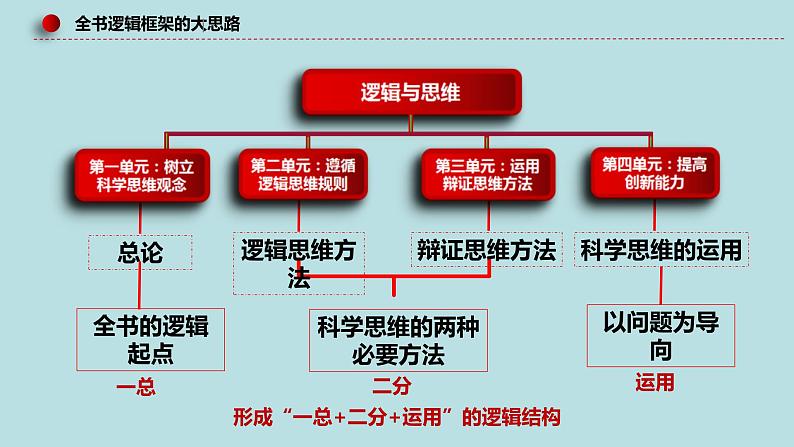 全书逻辑框架的大思路

逻辑与思维

第一单元：树立科学思维观念

第二单元：遵循逻辑思维规则

第三单元：运用辩证思维方法

第四单元：提高创新能力

总论

逻辑思维方法

辩证思维方法

科学思维的运用

全书的逻辑起点

科学思维的两种必要方法

以问题为导向

一总

二分

运用

形成“一总+二分+运用”的逻辑结构